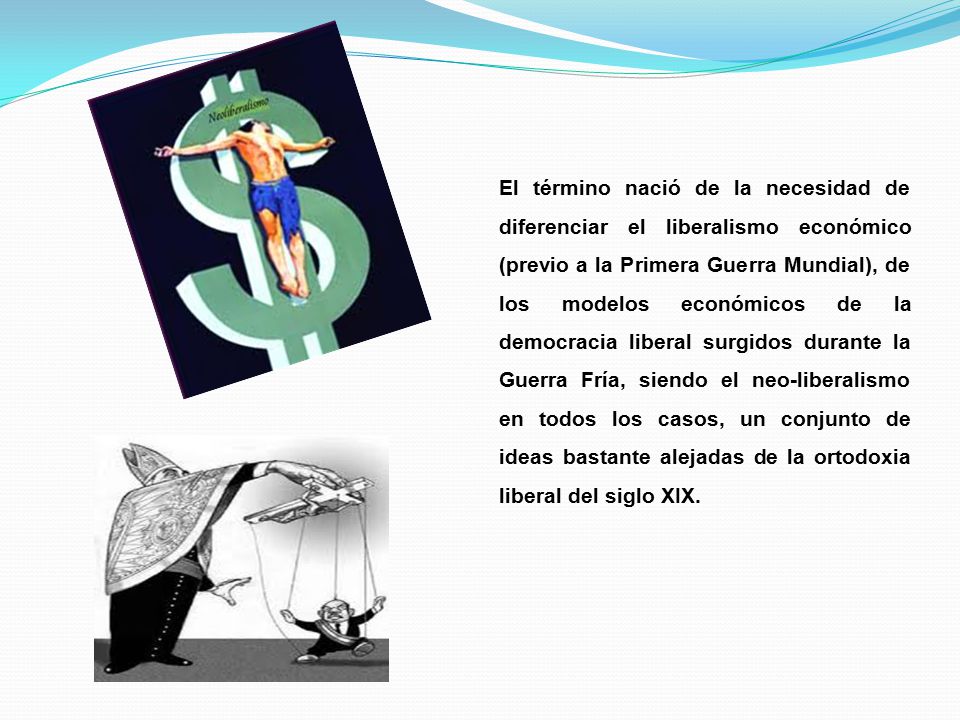 Neoliberalismo

El término nació de la necesidad de diferenciar el liberalismo económico (previo a la Primera Guerra Mundial), de los modelos económicos de la democracia liberal surgidos durante la Guerra Fría, siendo el neo-liberalismo en todos los casos, un conjunto de ideas bastante alejadas de la ortodoxia liberal del siglo XIX.